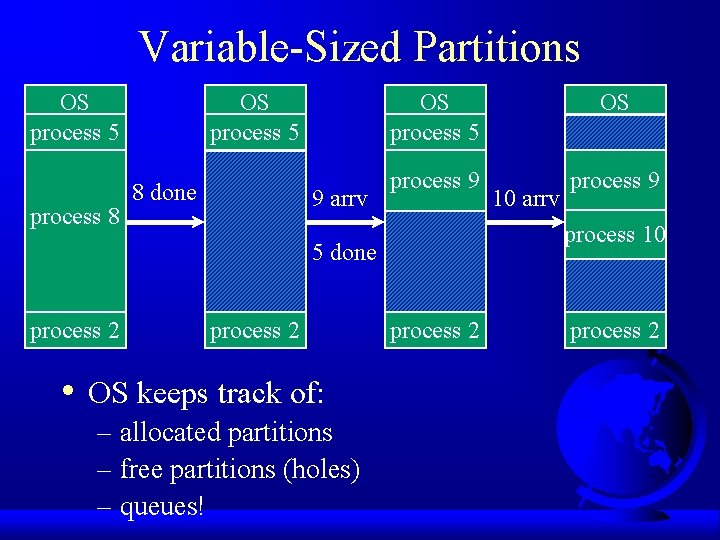 Variable-Sized Partitions

OS
process 5
process 8
process 2

8 done

OS
process 5
process 2

9 arrv
5 done

OS
process 5
process 9
process 2

10 arrv

OS
process 9
process 10
process 2

• OS keeps track of:
– allocated partitions
– free partitions (holes)
– queues!